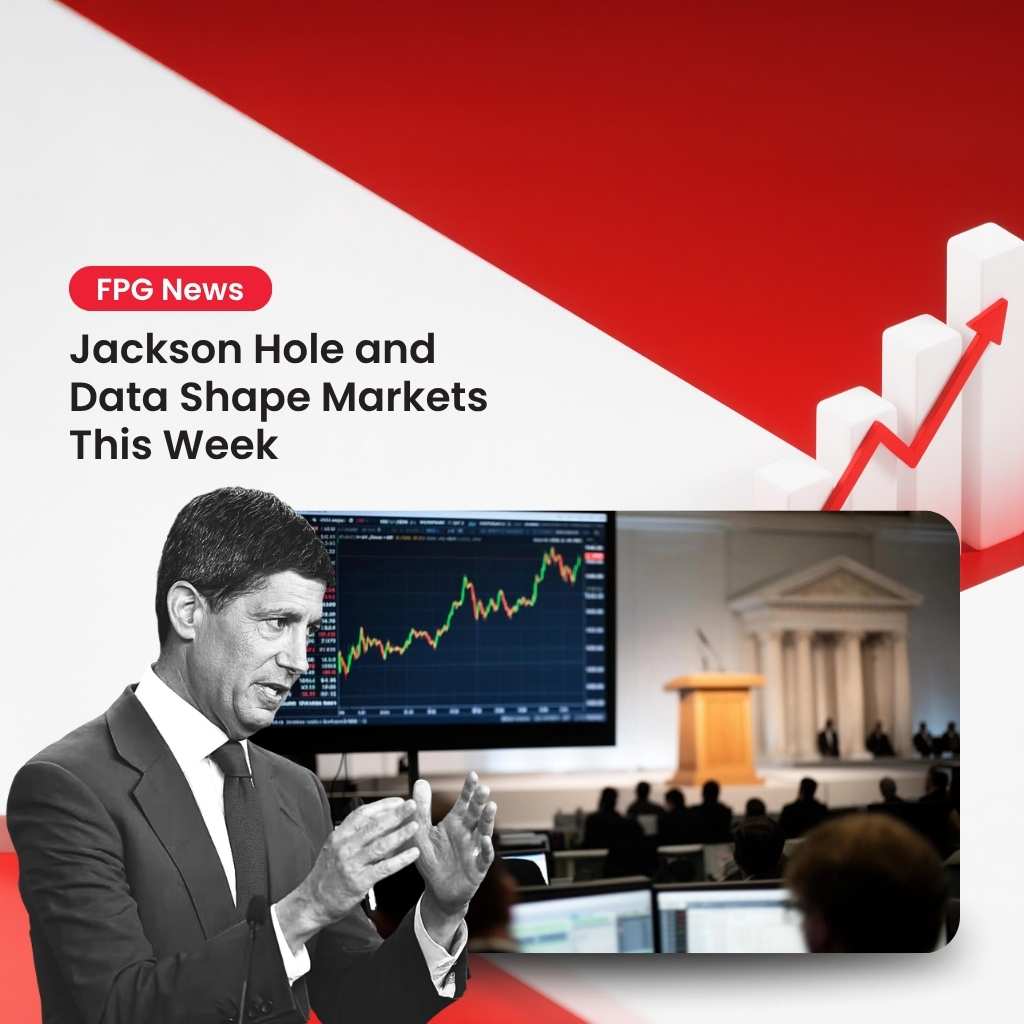 FPG News

Jackson Hole and Data Shape Markets This Week